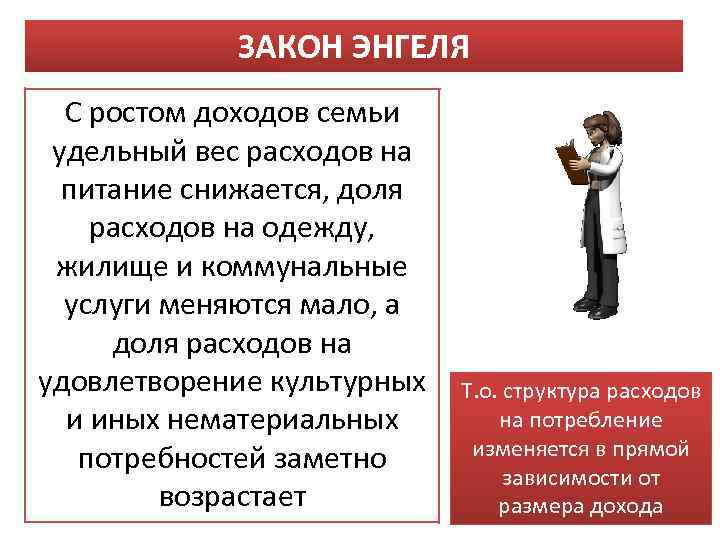 ЗАКОН ЭНГЕЛЯ

С ростом доходов семьи удельный вес расходов на питание снижается, доля расходов на одежду, жилище и коммунальные услуги меняются мало, а доля расходов на удовлетворение культурных и иных нематериальных потребностей заметно возрастает

Т.о. структура расходов на потребление изменяется в прямой зависимости от размера дохода